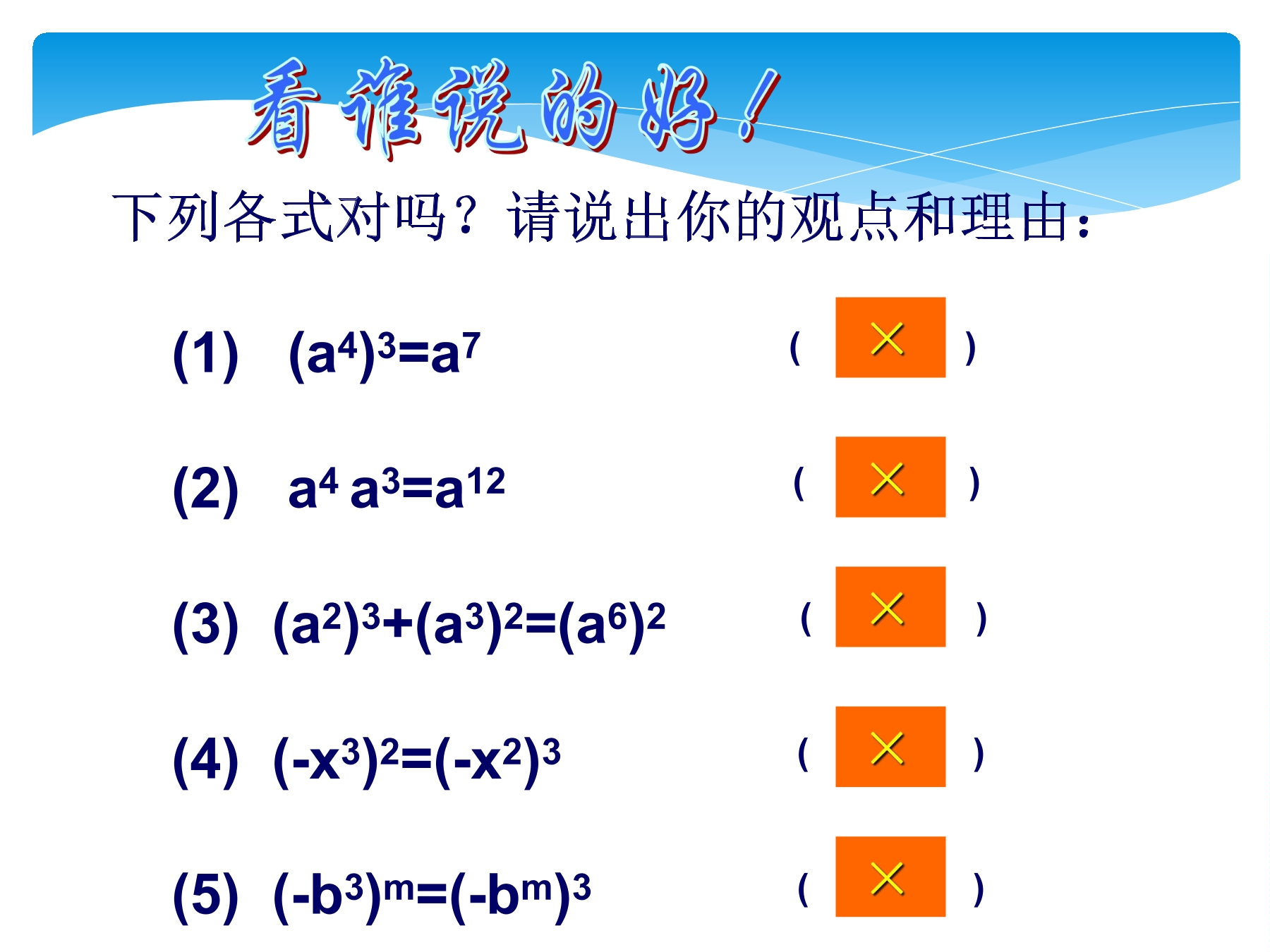 看谁说的好！

下列各式对吗？请说出你的观点和理由：

(1) $(a^4)^3=a^7$ ( × )

(2) $a^4 a^3=a^{12}$ ( × )

(3) $(a^2)^3+(a^3)^2=(a^6)^2$ ( × )

(4) $(-x^3)^2=(-x^2)^3$ ( × )

(5) $(-b^3)^m=(-b^m)^3$ ( × )